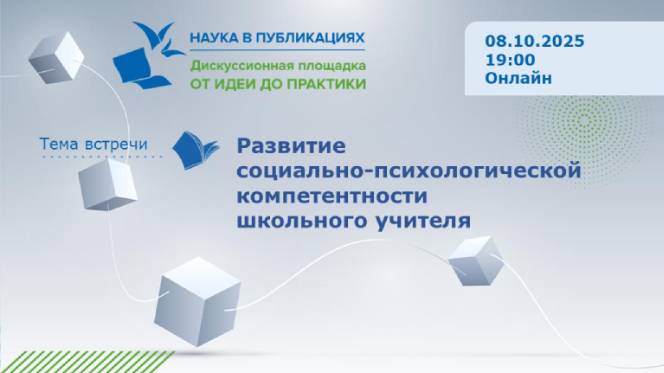 НАУКА В ПУБЛИКАЦИЯХ
Дискуссионная площадка
ОТ ИДЕИ ДО ПРАКТИКИ

08.10.2025
19:00
Онлайн

Тема встречи

Развитие социально-психологической компетентности школьного учителя